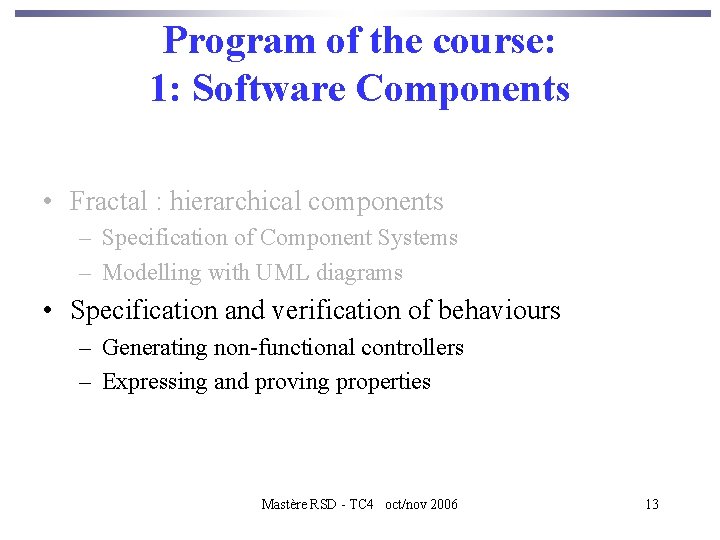 Program of the course:
1: Software Components

• Fractal : hierarchical components
- Specification of Component Systems
- Modelling with UML diagrams

• Specification and verification of behaviours
- Generating non-functional controllers
- Expressing and proving properties

Mastère RSD - TC4 oct/nov 2006

13